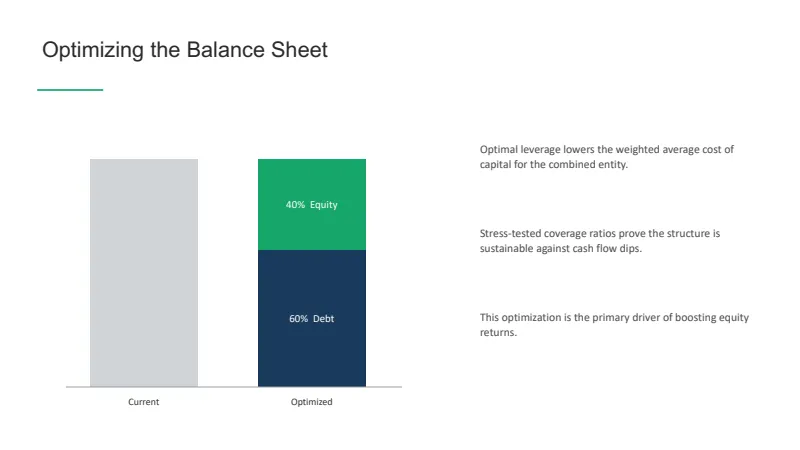 Optimizing the Balance Sheet

40% Equity

60% Debt

Current

Optimized

Optimal leverage lowers the weighted average cost of capital for the combined entity.

Stress-tested coverage ratios prove the structure is sustainable against cash flow dips.

This optimization is the primary driver of boosting equity returns.